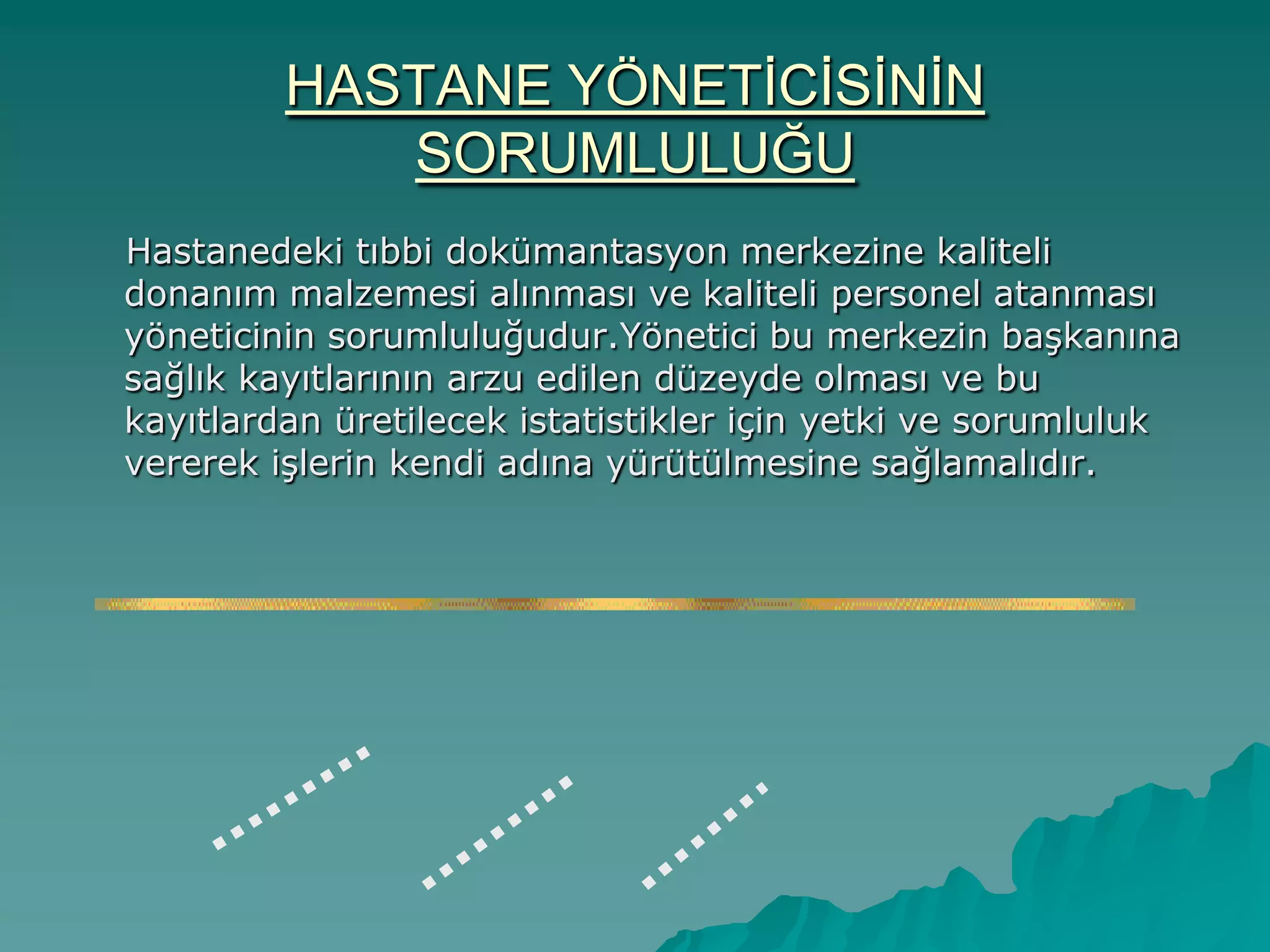 HASTANE YÖNETİCİSİNİN SORUMLULUĞU

Hastanedeki tıbbi dokümantasyon merkezine kaliteli donanım malzemesi alınması ve kaliteli personel atanması yöneticinin sorumluluğudur.Yönetici bu merkezin başkanına sağlık kayıtlarının arzu edilen düzeyde olması ve bu kayıtlardan üretilecek istatistikler için yetki ve sorumluluk vererek işlerin kendi adına yürütülmesine sağlamalıdır.